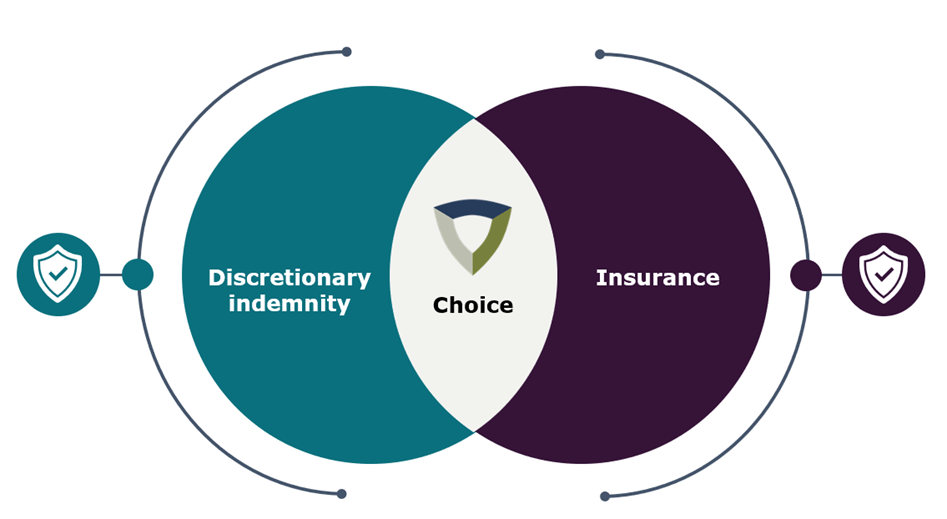 Discretionary indemnity

Choice

Insurance